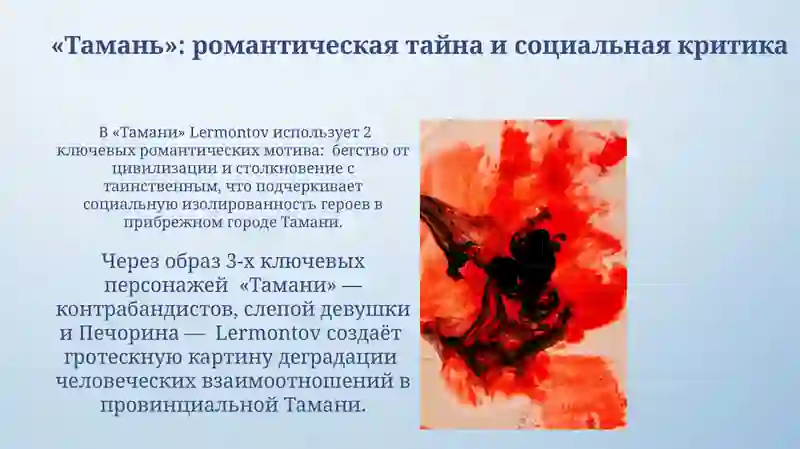 «Тамань»: романтическая тайна и социальная критика

В «Тамани» Lermontov использует 2 ключевых романтических мотива: бегство от цивилизации и столкновение с таинственным, что подчеркивает социальную изолированность героев в прибрежном городе Тамани.

Через образ 3-х ключевых персонажей «Тамани» — контрабандистов, слепой девушки и Печорина — Lermontov создаёт гротескную картину деградации человеческих взаимоотношений в провинциальной Тамани.